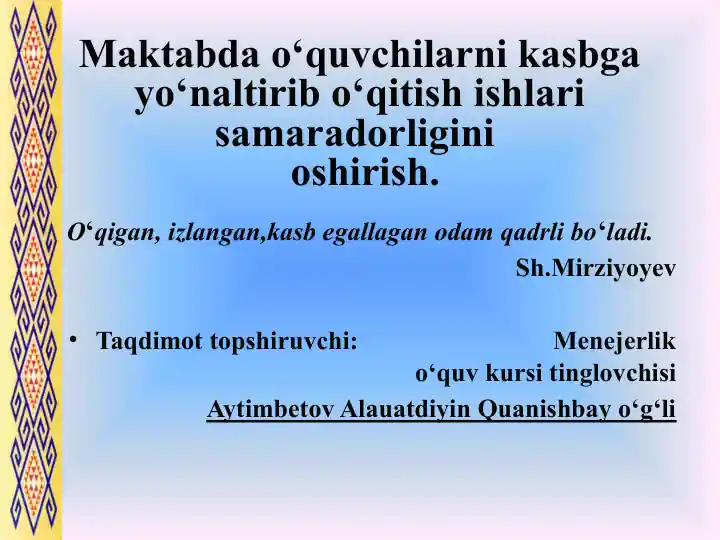 Maktabda o‘quvchilarni kasbga yo‘naltirib o‘qitish ishlari samaradorligini oshirish.

O‘qigan, izlangan,kasb egallagan odam qadrli bo‘ladi.
Sh.Mirziyoyev

• Taqdimot topshiruvchi: Menejerlik o‘quv kursi tinglovchisi
Aytimbetov Alauatdiyin Quanishbay o‘g‘li